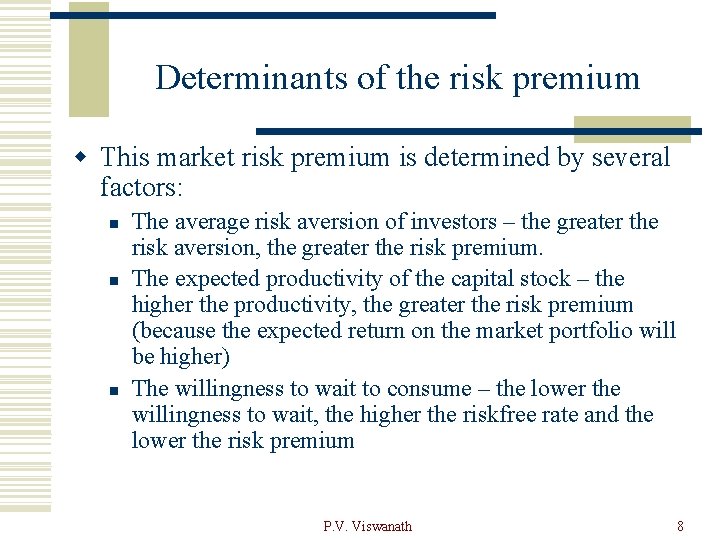 Determinants of the risk premium

This market risk premium is determined by several factors:

The average risk aversion of investors – the greater the risk aversion, the greater the risk premium.

The expected productivity of the capital stock – the higher the productivity, the greater the risk premium (because the expected return on the market portfolio will be higher)

The willingness to wait to consume – the lower the willingness to wait, the higher the riskfree rate and the lower the risk premium

P.V. Viswanath

8